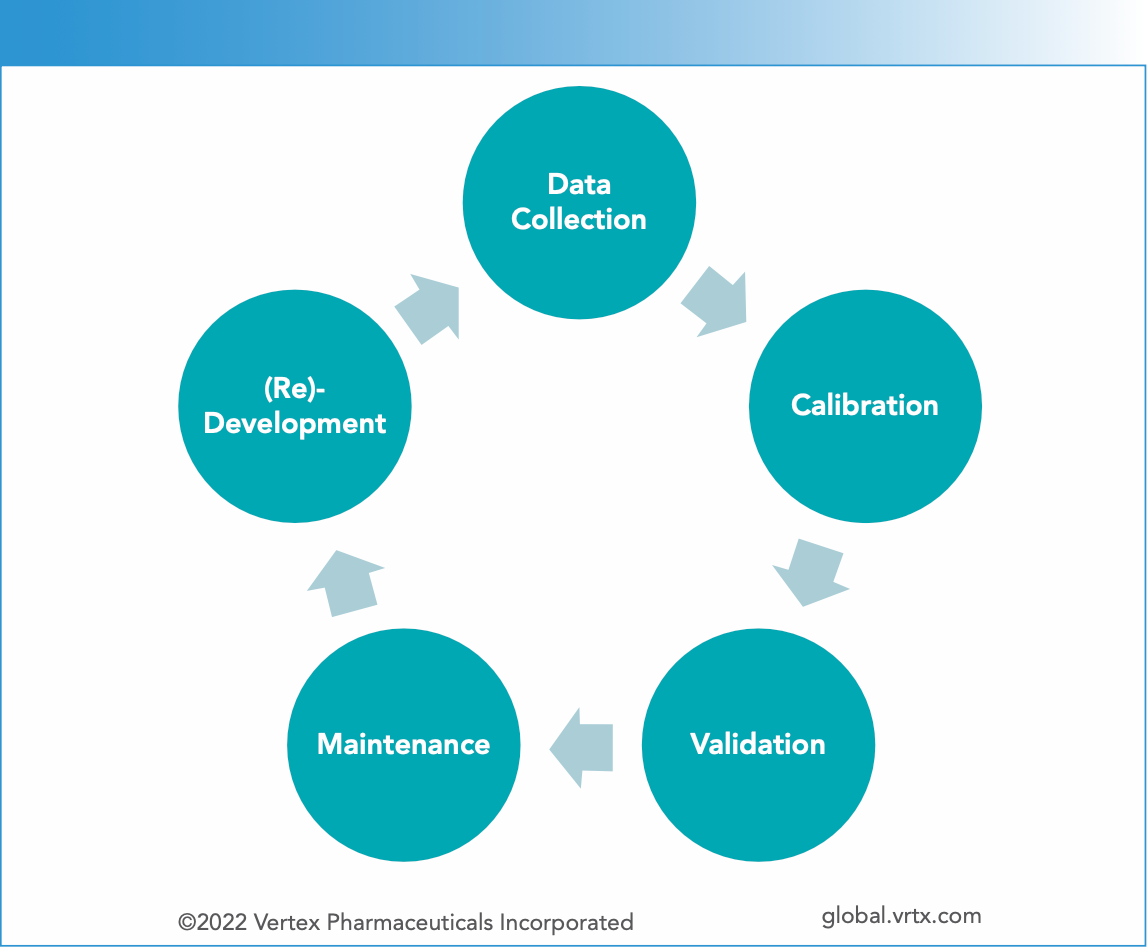 Data Collection

Calibration

Validation

Maintenance

(Re)-Development

©2022 Vertex Pharmaceuticals Incorporated

global.vrtx.com